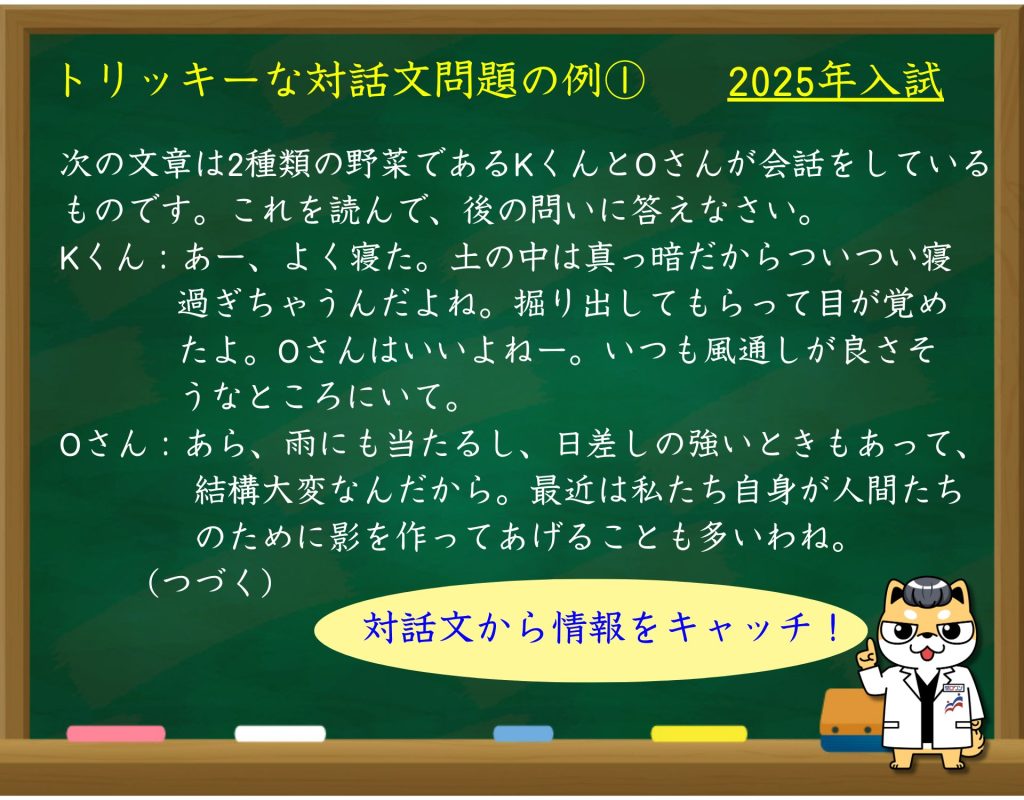 トリッキーな対話文問題の例①　2025年入試

次の文章は2種類の野菜であるKくんとOさんが会話をしているものです。これを読んで、後の問いに答えなさい。

Kくん：あー、よく寝た。土の中は真っ暗だからついつい寝過ぎちゃうんだよね。掘り出してもらって目が覚めたよ。Oさんはいいよねー。いつも風通しが良さそうなところにいて。

Oさん：あら、雨にも当たるし、日差しの強いときもあって、結構大変なんだから。最近は私たち自身が人間たちのために影を作ってあげることも多いわね。

（つづく）

対話文から情報をキャッチ！